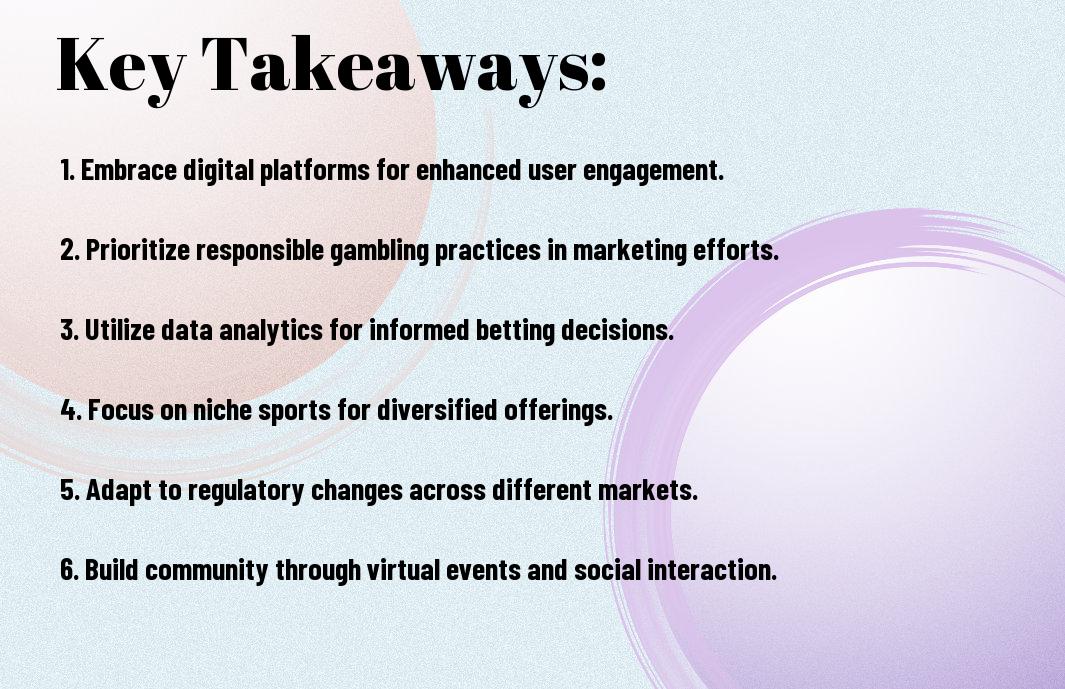 Key Takeaways:

1. Embrace digital platforms for enhanced user engagement.

2. Prioritize responsible gambling practices in marketing efforts.

3. Utilize data analytics for informed betting decisions.

4. Focus on niche sports for diversified offerings.

5. Adapt to regulatory changes across different markets.

6. Build community through virtual events and social interaction.